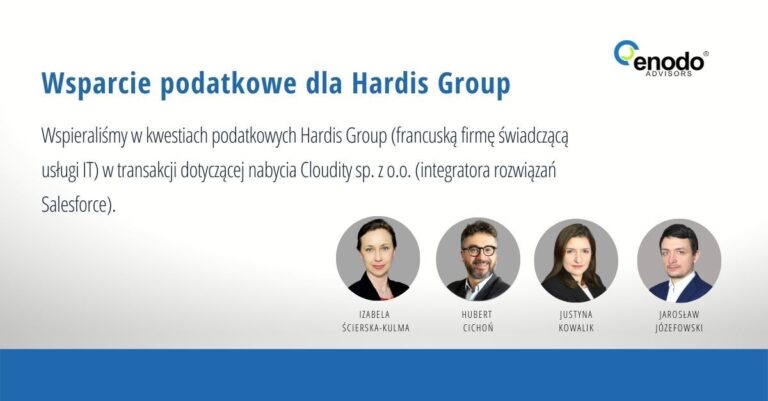 enodo®
ADVISORS

Wsparcie podatkowe dla Hardis Group

Wspieraliśmy w kwestiach podatkowych Hardis Group (francuską firmę świadczącą usługi IT) w transakcji dotyczącej nabycia Cloudity sp. z o.o. (integratora rozwiązań Salesforce).

IZABELA ŚCIERSKA-KULMA

HUBERT CICHOŃ

JUSTYNA KOWALIK

JAROSŁAW JÓZEFOWSKI